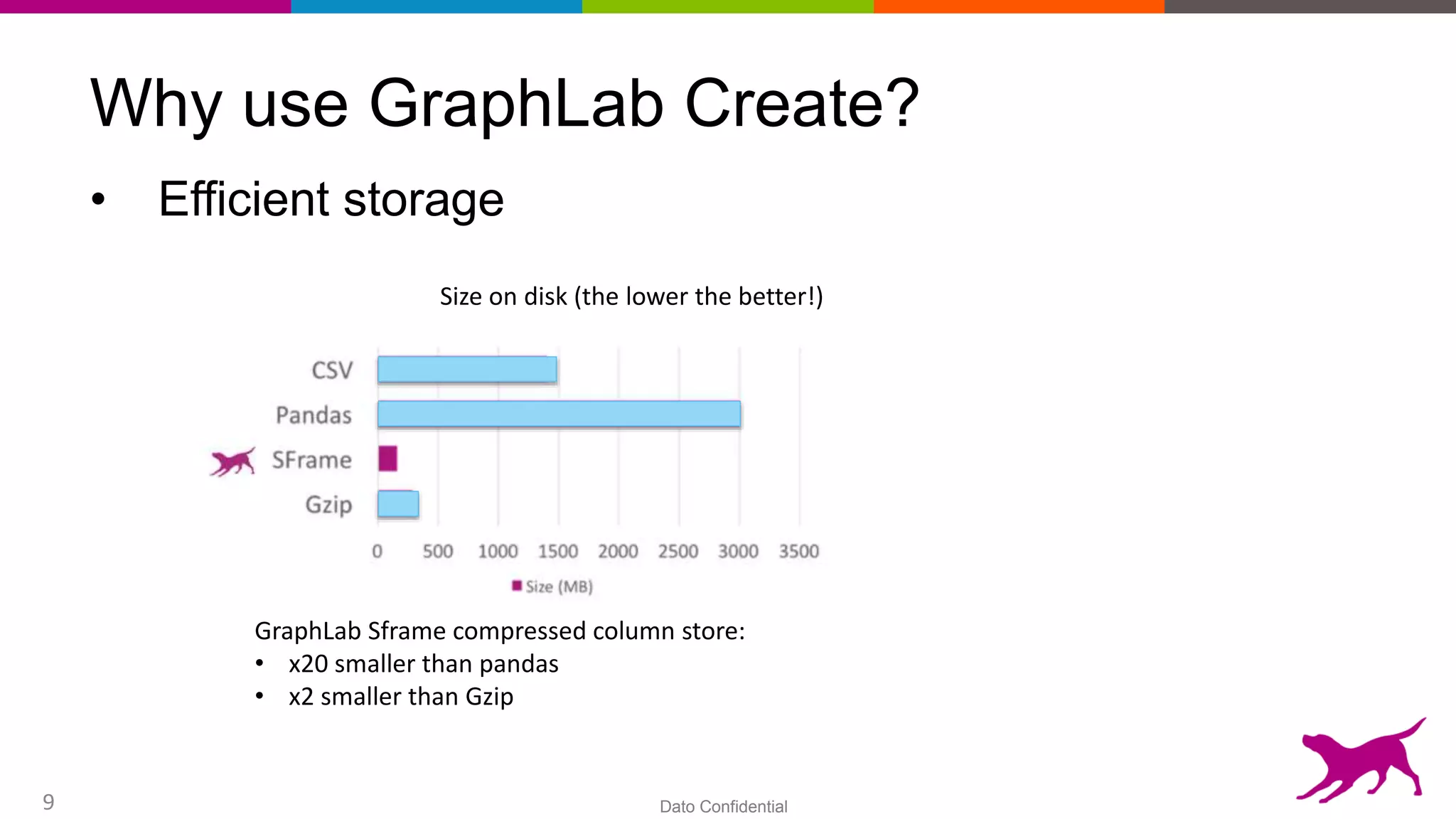 Why use GraphLab Create?

• Efficient storage

Size on disk (the lower the better!)

CSV
Pandas
SFrame
Gzip

0 500 1000 1500 2000 2500 3000 3500

Size (MB)

GraphLab Sframe compressed column store:
• x20 smaller than pandas
• x2 smaller than Gzip

9

Dato Confidential